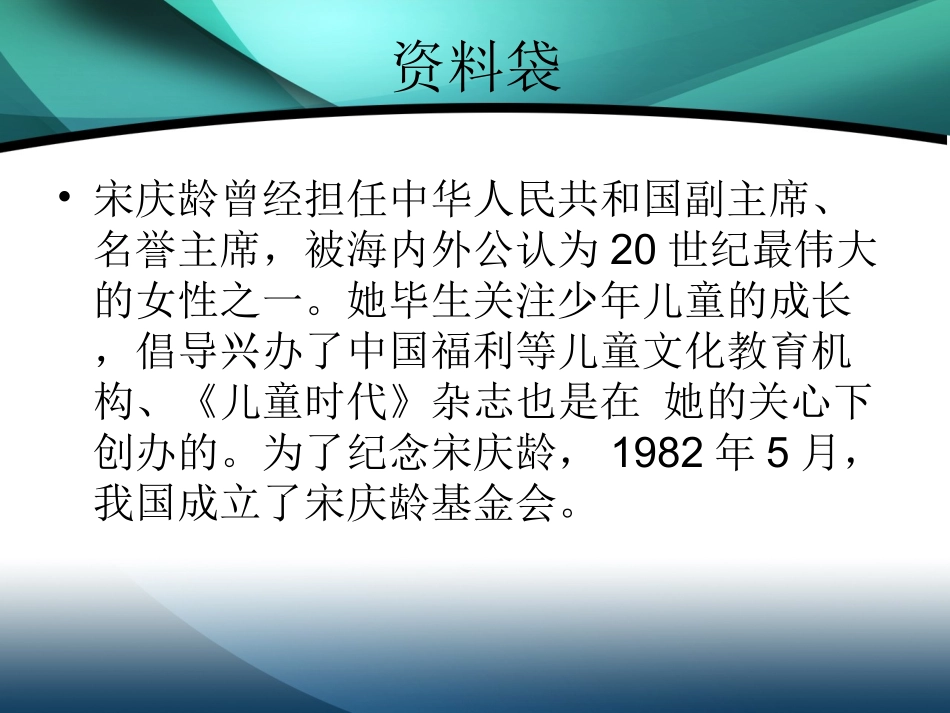 资料袋

• 宋庆龄曾经担任中华人民共和国副主席、名誉主席，被海内外公认为 20 世纪最伟大的女性之一。她毕生关注少年儿童的成长，倡导兴办了中国福利等儿童文化教育机构、《儿童时代》杂志也是在 她的关心下创办的。为了纪念宋庆龄， 1982 年 5 月，我国成立了宋庆龄基金会。